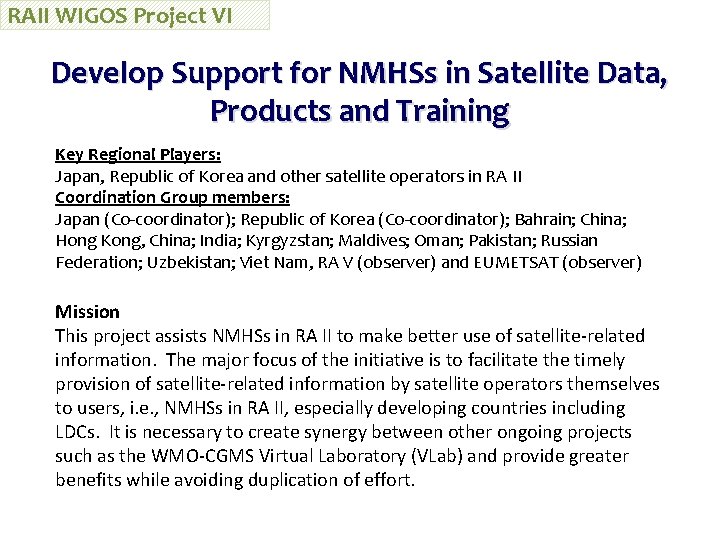 RAII WIGOS Project VI

Develop Support for NMHSs in Satellite Data, Products and Training

Key Regional Players:
Japan, Republic of Korea and other satellite operators in RA II
Coordination Group members:
Japan (Co-coordinator); Republic of Korea (Co-coordinator); Bahrain; China; Hong Kong, China; India; Kyrgyzstan; Maldives; Oman; Pakistan; Russian Federation; Uzbekistan; Viet Nam, RA V (observer) and EUMETSAT (observer)

Mission
This project assists NMHSs in RA II to make better use of satellite-related information. The major focus of the initiative is to facilitate the timely provision of satellite-related information by satellite operators themselves to users, i.e., NMHSs in RA II, especially developing countries including LDCs. It is necessary to create synergy between other ongoing projects such as the WMO-CGMS Virtual Laboratory (VLab) and provide greater benefits while avoiding duplication of effort.